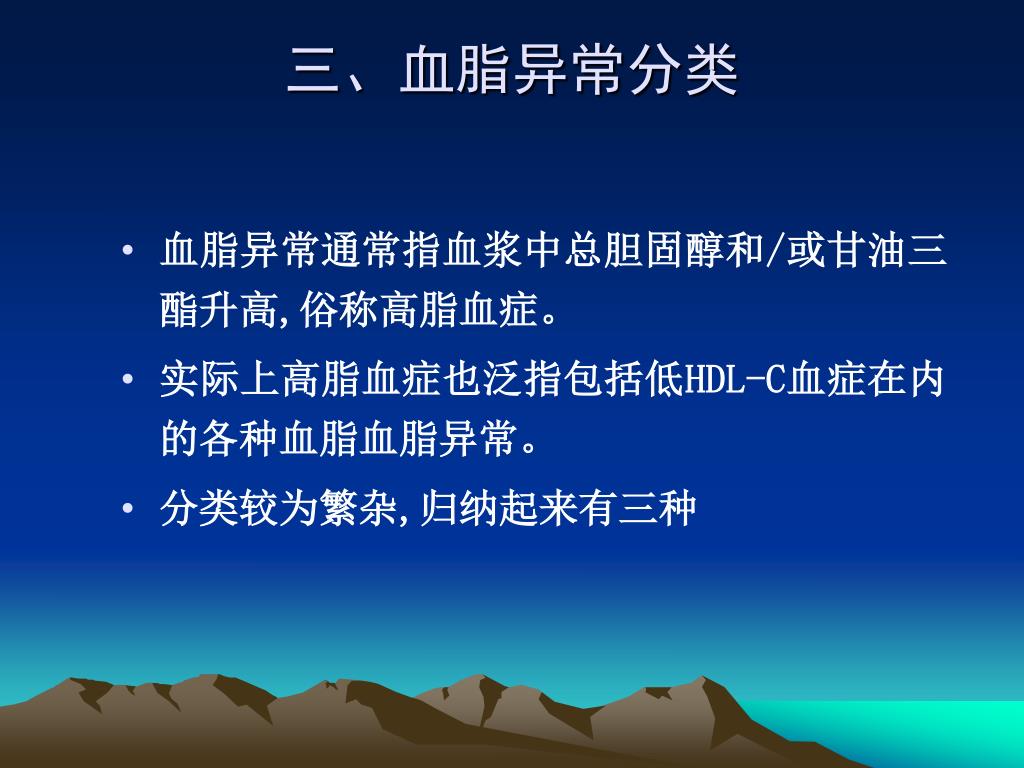 三、血脂异常分类

• 血脂异常通常指血浆中总胆固醇和/或甘油三酯升高,俗称高脂血症。

• 实际上高脂血症也泛指包括低HDL-C血症在内的各种血脂血脂异常。

• 分类较为繁杂,归纳起来有三种